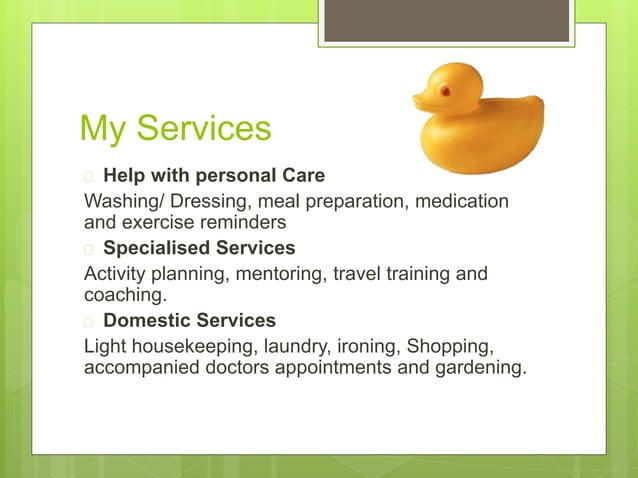 My Services

Help with personal Care

Washing/ Dressing, meal preparation, medication and exercise reminders

Specialised Services

Activity planning, mentoring, travel training and coaching.

Domestic Services

Light housekeeping, laundry, ironing, Shopping, accompanied doctors appointments and gardening.